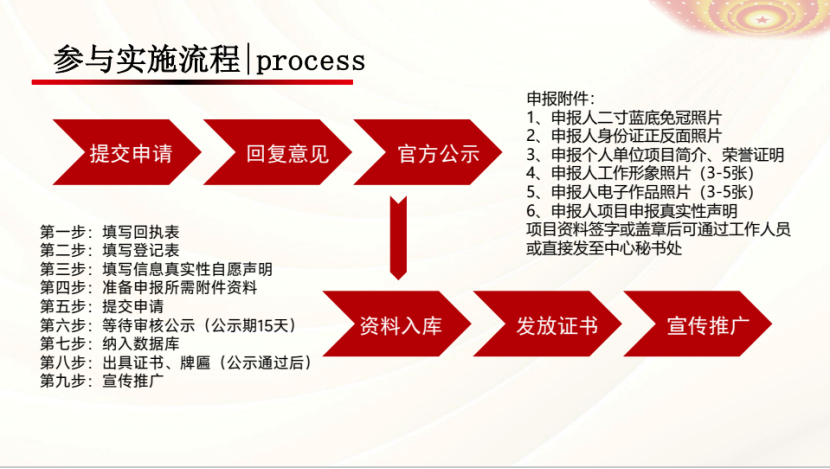 参与实施流程|process

提交申请
回复意见
官方公示

申报附件：
1、申报人二寸蓝底免冠照片
2、申报人身份证正反面照片
3、申报个人单位项目简介、荣誉证明
4、申报人工作形象照片（3-5张）
5、申报人电子作品照片（3-5张）
6、申报人项目申报真实性声明
项目资料签字或盖章后可通过工作人员或直接发至中心秘书处

第一步：填写回执表
第二步：填写登记表
第三步：填写信息真实性自愿声明
第四步：准备申报所需附件资料
第五步：提交申请
第六步：等待审核公示（公示期15天）
第七步：纳入数据库
第八步：出具证书、牌匾（公示通过后）
第九步：宣传推广

资料入库
发放证书
宣传推广